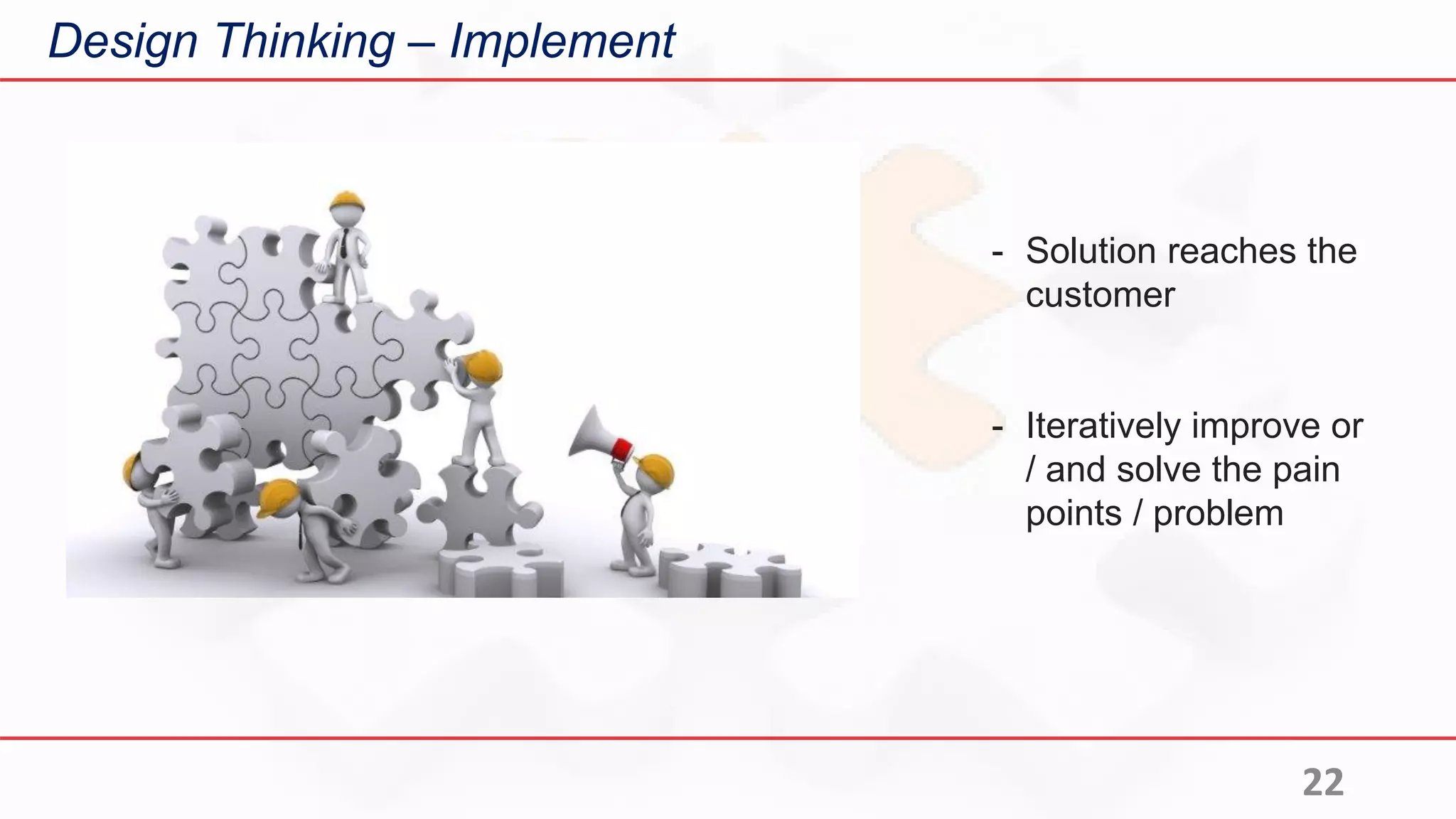 Design Thinking – Implement

- Solution reaches the customer

- Iteratively improve or / and solve the pain points / problem

22